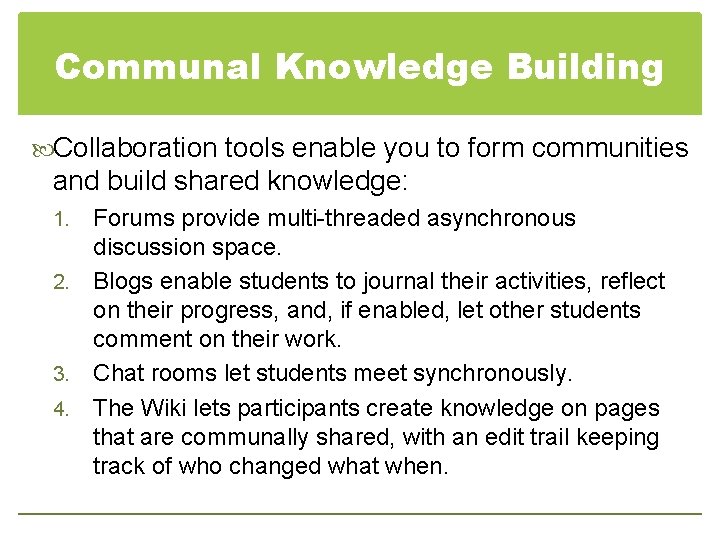 Communal Knowledge Building

Collaboration tools enable you to form communities and build shared knowledge:

1. Forums provide multi-threaded asynchronous discussion space.
2. Blogs enable students to journal their activities, reflect on their progress, and, if enabled, let other students comment on their work.
3. Chat rooms let students meet synchronously.
4. The Wiki lets participants create knowledge on pages that are communally shared, with an edit trail keeping track of who changed what when.